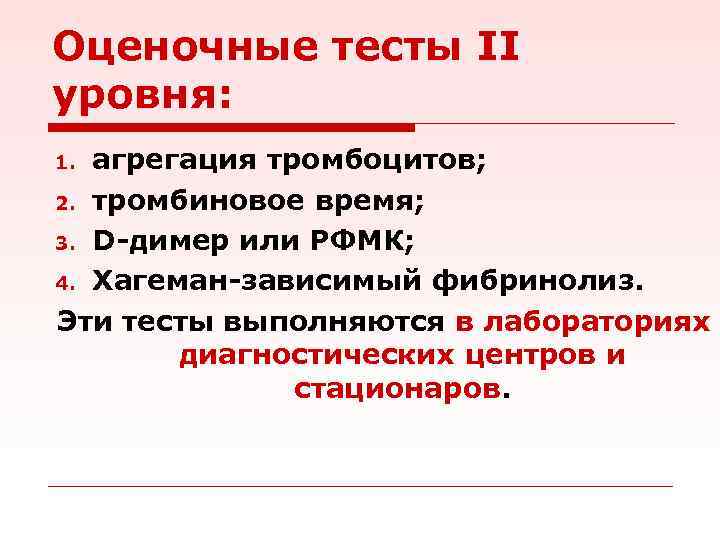 Оценочные тесты II уровня:

1. агрегация тромбоцитов;
2. тромбиновое время;
3. D-димер или РФМК;
4. Хагеман-зависимый фибринолиз.

Эти тесты выполняются в лабораториях диагностических центров и стационаров.